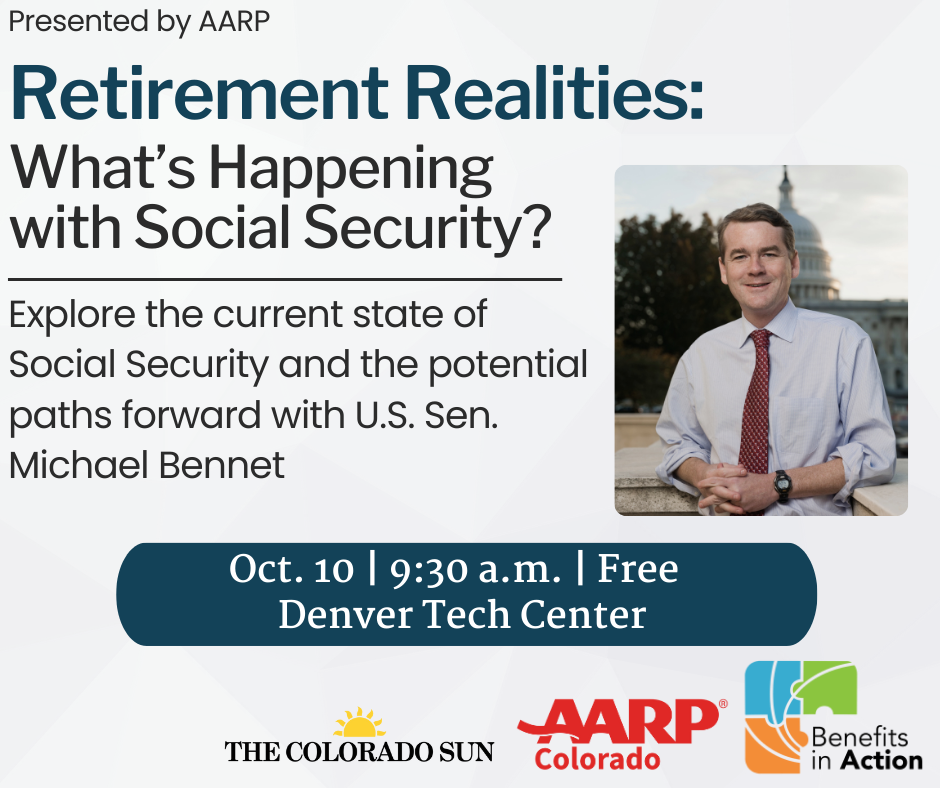 Presented by AARP

Retirement Realities:
What's Happening with Social Security?

Explore the current state of Social Security and the potential paths forward with U.S. Sen. Michael Bennet

Oct. 10 | 9:30 a.m. | Free
Denver Tech Center

THE COLORADO SUN

AARP® Colorado

Benefits in Action